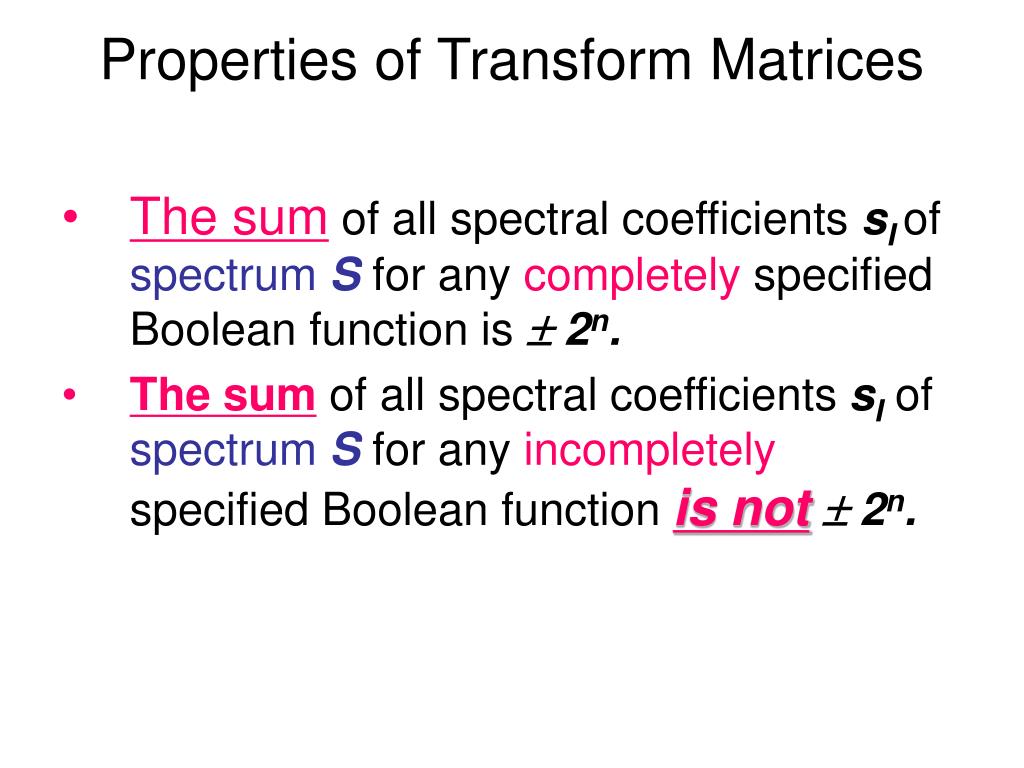 Properties of Transform Matrices

• The sum of all spectral coefficients $s_I$ of spectrum $S$ for any completely specified Boolean function is $\pm 2^n$.

• The sum of all spectral coefficients $s_I$ of spectrum $S$ for any incompletely specified Boolean function is not $\pm 2^n$.